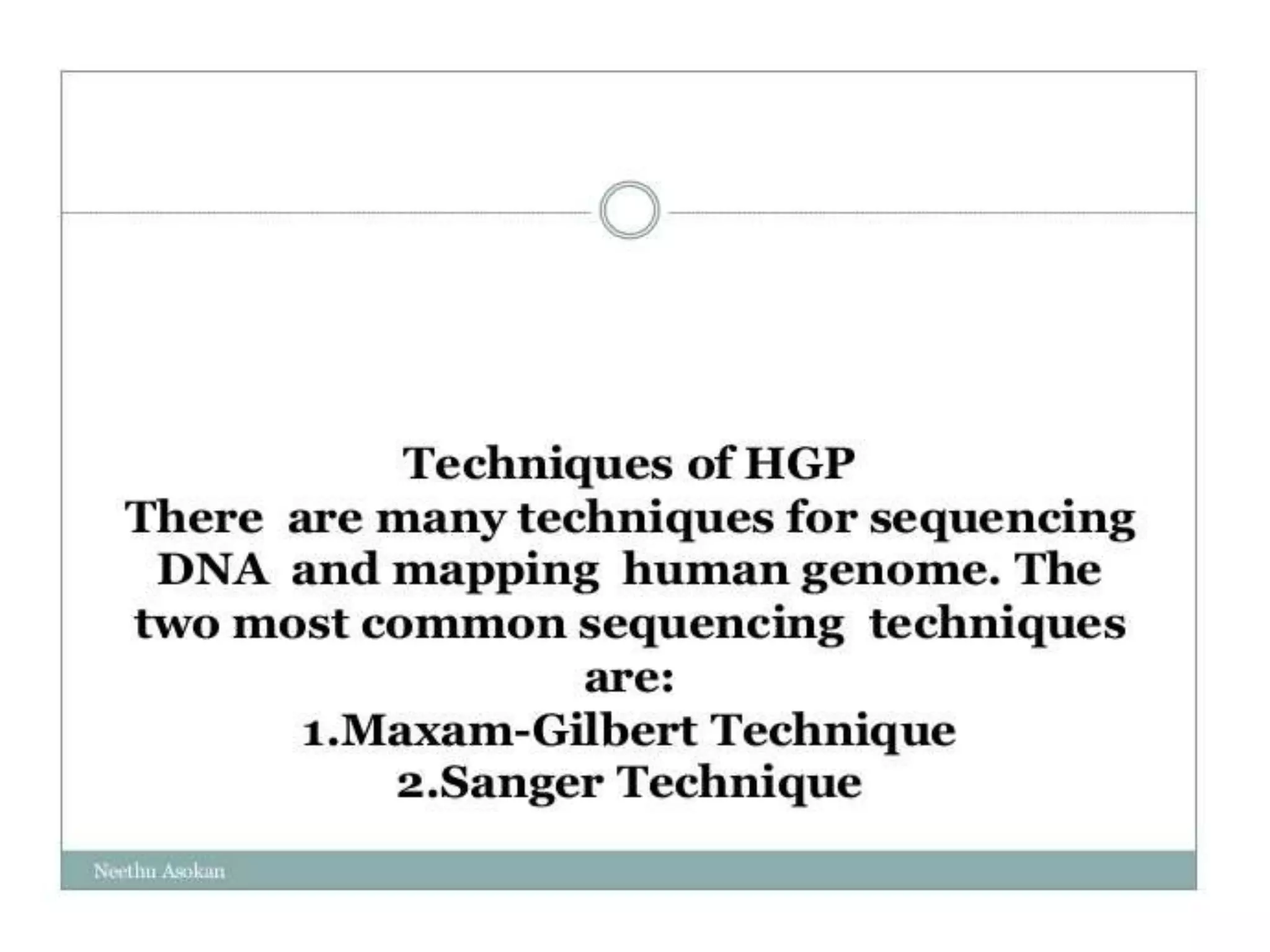 Techniques of HGP
There are many techniques for sequencing DNA and mapping human genome. The two most common sequencing techniques are:
1.Maxam-Gilbert Technique
2.Sanger Technique

Neethu Asokan